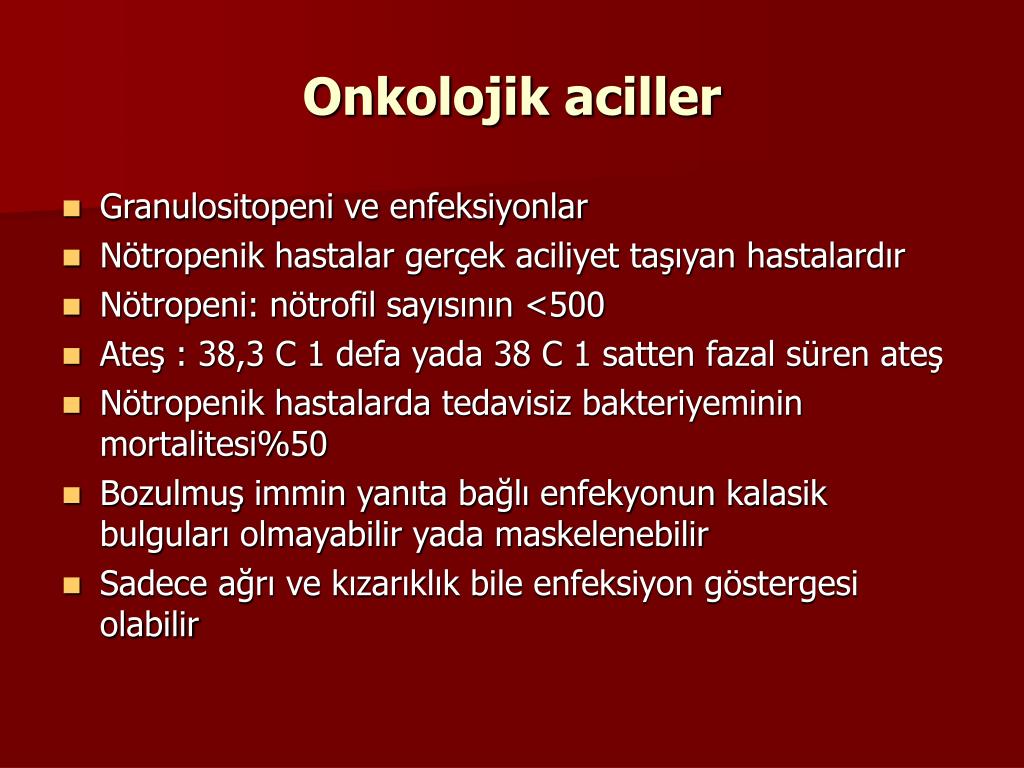 Onkolojik aciller

- Granulositopeni ve enfeksiyonlar
- Nötropenik hastalar gerçek aciliyet taşıyan hastalardır
- Nötropeni: nötrofil sayısının <500
- Ateş : 38,3 C 1 defa yada 38 C 1 satten fazal süren ateş
- Nötropenik hastalarda tedavisiz bakteriyeminin mortalitesi%50
- Bozulmuş immin yanıta bağlı enfekyonun kalasik bulguları olmayabilir yada maskelenebilir
- Sadece ağrı ve kızarıklık bile enfeksiyon göstergesi olabilir